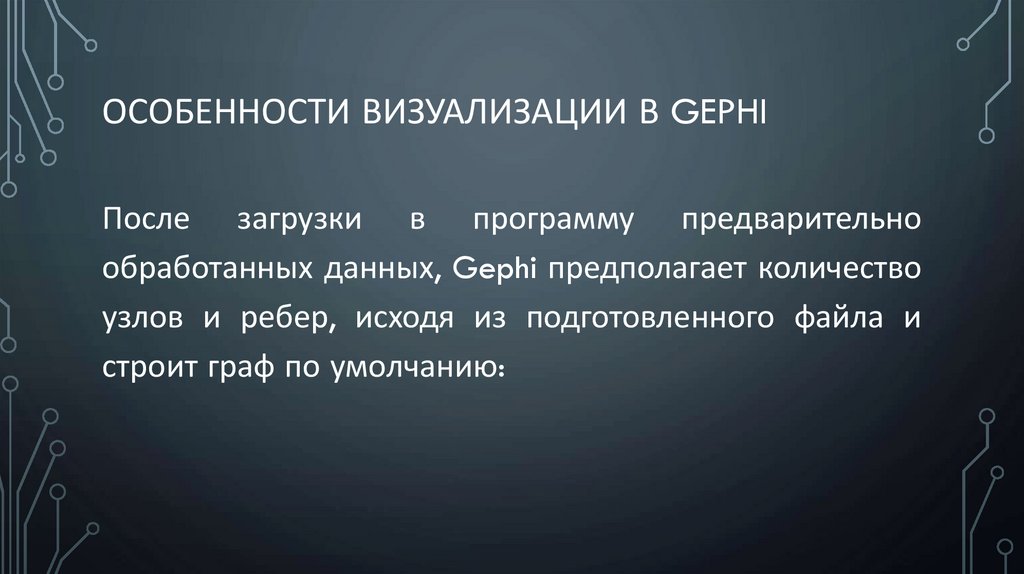 ОСОБЕННОСТИ ВИЗУАЛИЗАЦИИ В GEPHI

После загрузки в программу предварительно обработанных данных, Gephi предполагает количество узлов и ребер, исходя из подготовленного файла и строит граф по умолчанию: